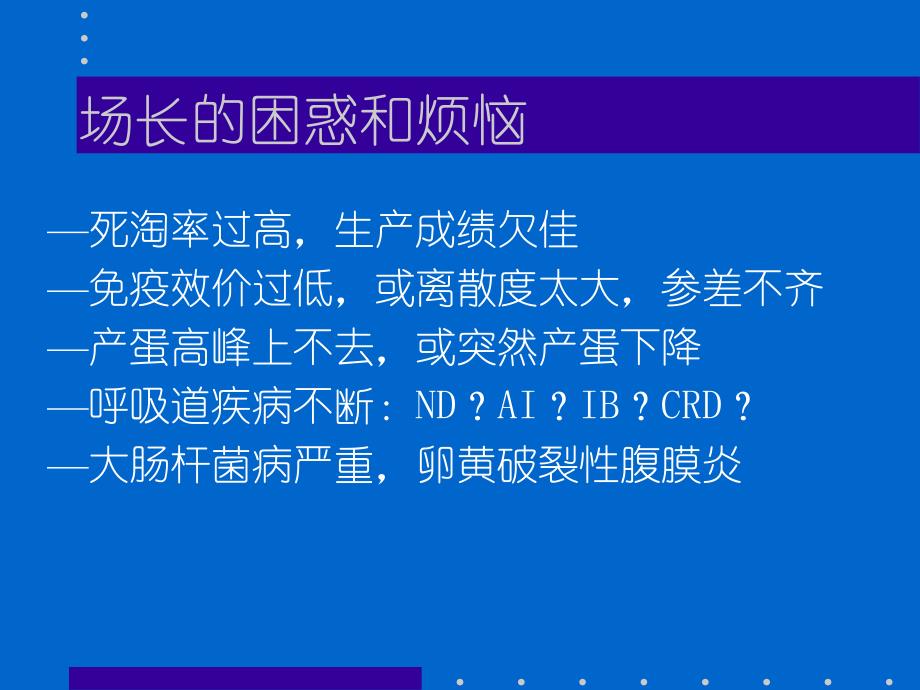 场长的困惑和烦恼

—死淘率过高，生产成绩欠佳
—免疫效价过低，或离散度太大，参差不齐
—产蛋高峰上不去，或突然产蛋下降
—呼吸道疾病不断：ND？AI？IB？CRD？
—大肠杆菌病严重，卵黄破裂性腹膜炎